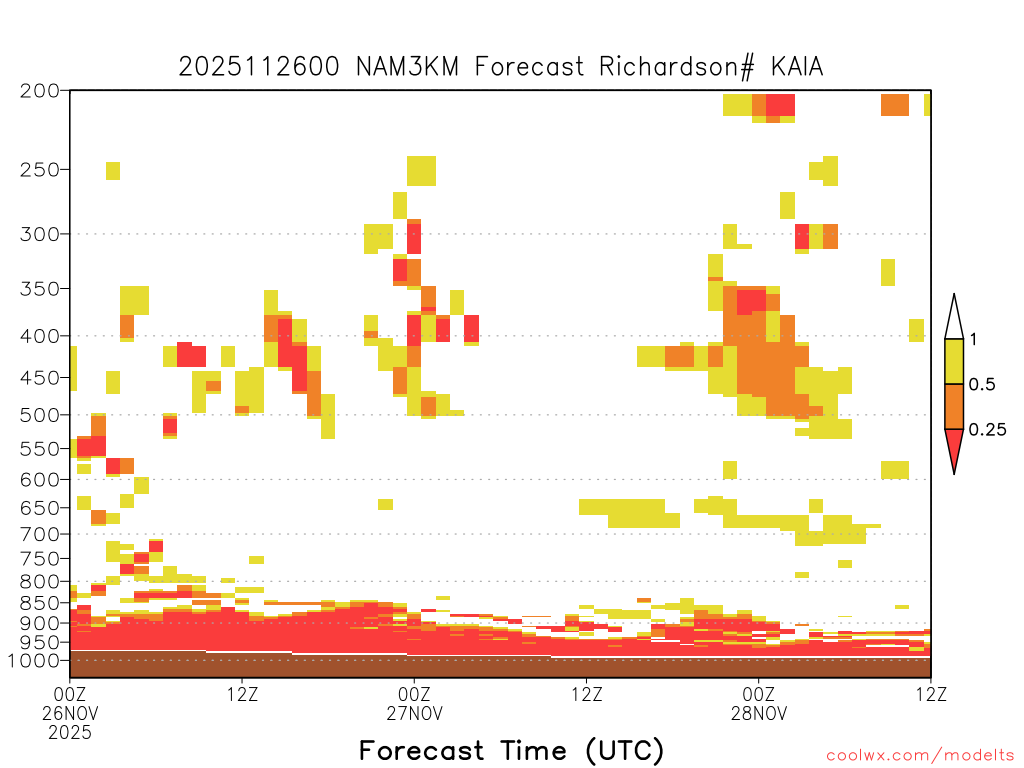 2025112600 NAM3KM Forecast Richardson# KAIA

200
250
300
350
400
450
500
550
600
650
700
750
800
850
900
950
1000

1
0.5
0.25

00Z
26NOV
2025
12Z
00Z
27NOV
12Z
00Z
28NOV
12Z

Forecast Time (UTC)

coolwx.com/modelts